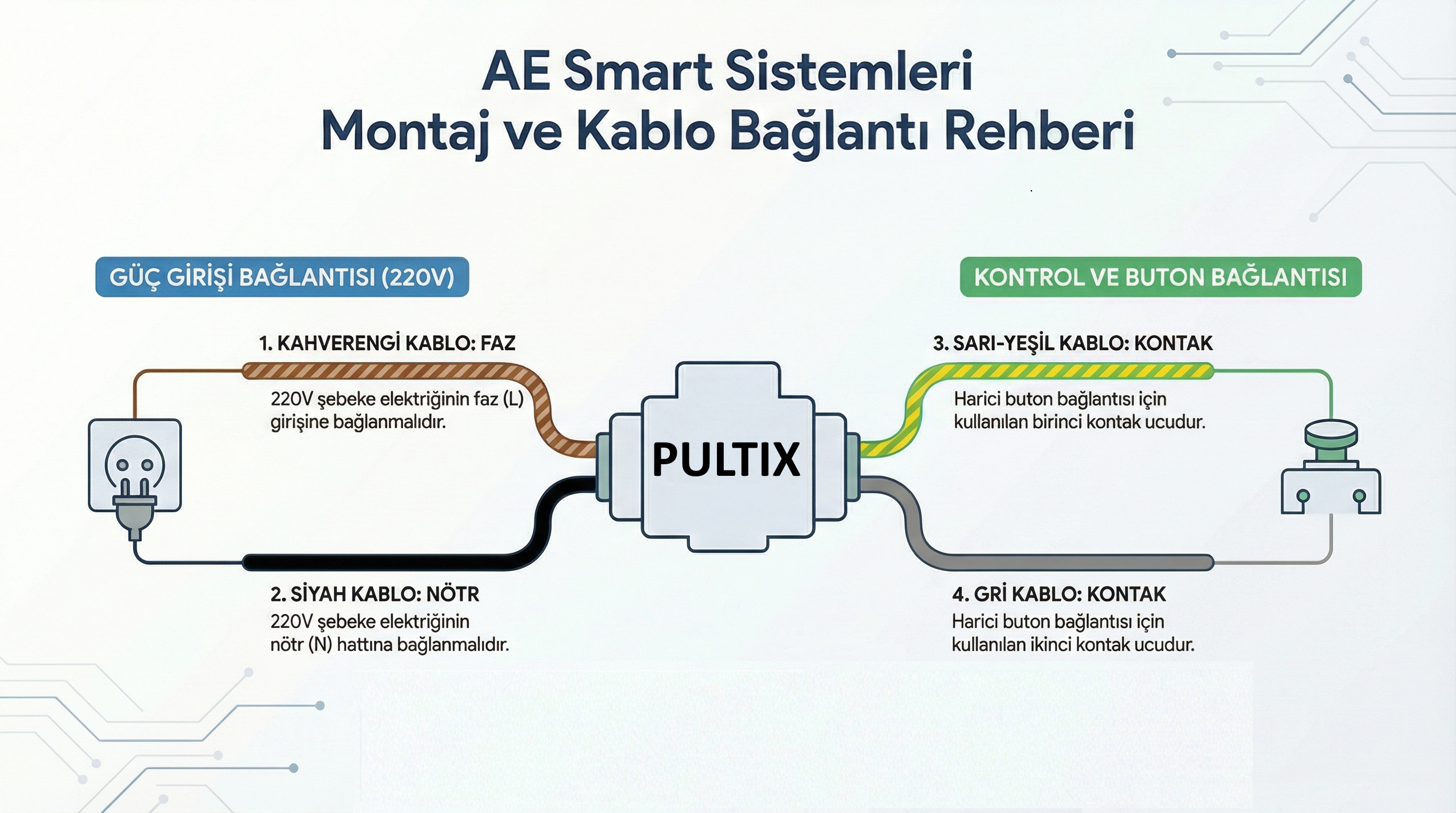 AE Smart Sistemleri
Montaj ve Kablo Bağlantı Rehberi

GÜÇ GİRİŞİ BAĞLANTISI (220V)

1. KAHVERENGİ KABLO: FAZ
220V şebeke elektriğinin faz (L) girişine bağlanmalıdır.

2. SİYAH KABLO: NÖTR
220V şebeke elektriğinin nötr (N) hattına bağlanmalıdır.

PULTIX

KONTROL VE BUTON BAĞLANTISI

3. SARI-YEŞİL KABLO: KONTAK
Harici buton bağlantısı için kullanılan birinci kontak ucudur.

4. GRİ KABLO: KONTAK
Harici buton bağlantısı için kullanılan ikinci kontak ucudur.